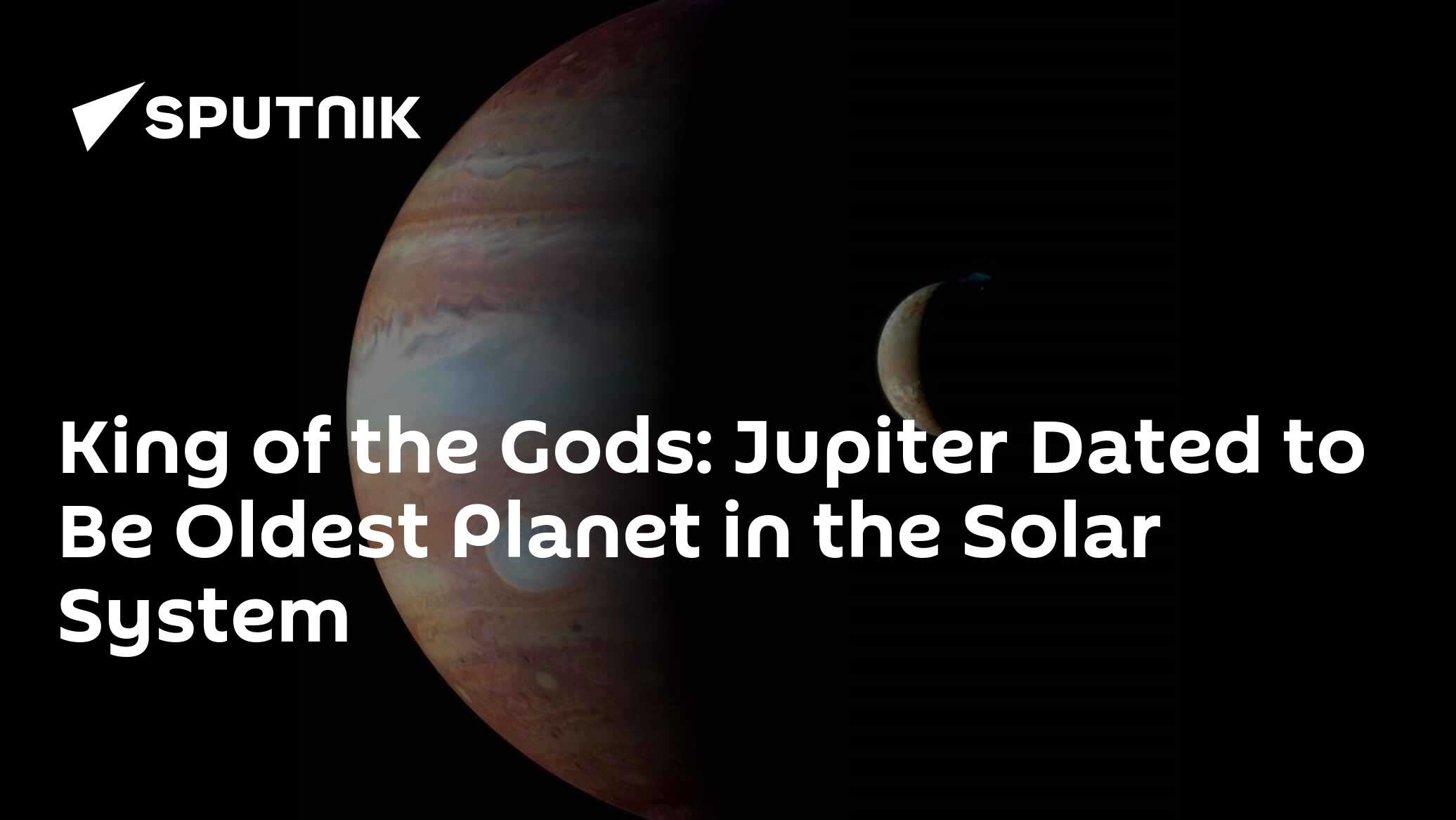 SPUTNIK

King of the Gods: Jupiter Dated to Be Oldest Planet in the Solar System